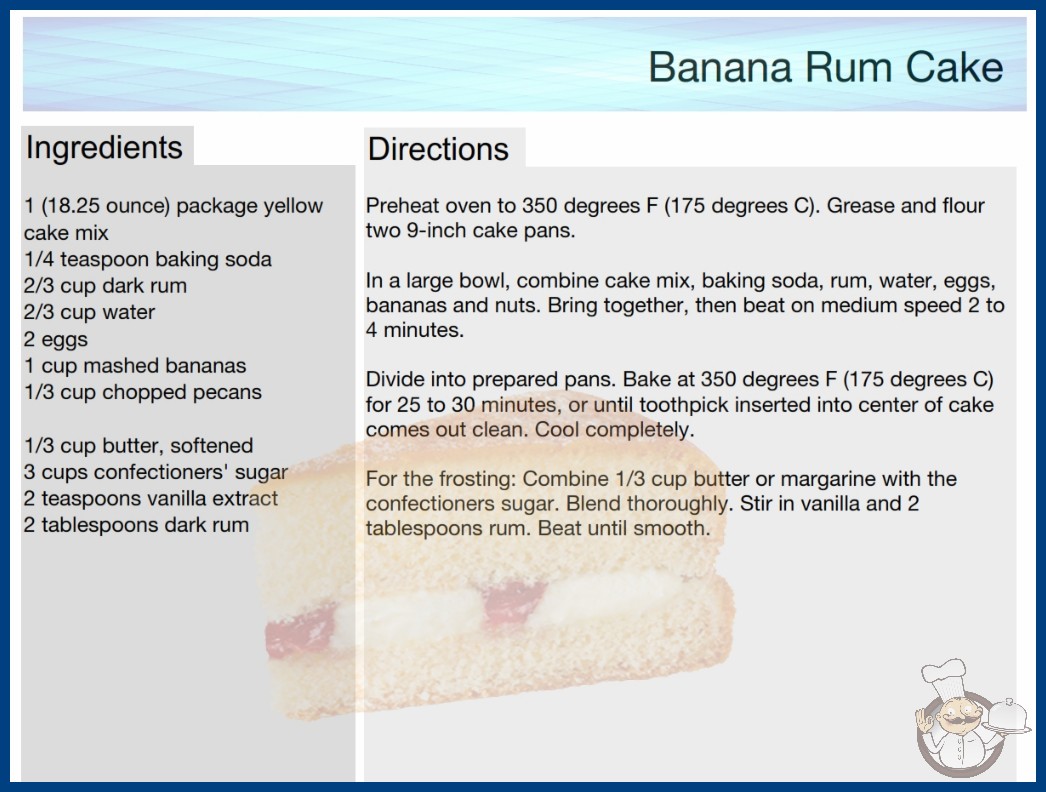 Banana Rum Cake

Ingredients

1 (18.25 ounce) package yellow cake mix
1/4 teaspoon baking soda
2/3 cup dark rum
2/3 cup water
2 eggs
1 cup mashed bananas
1/3 cup chopped pecans

1/3 cup butter, softened
3 cups confectioners' sugar
2 teaspoons vanilla extract
2 tablespoons dark rum

Directions

Preheat oven to 350 degrees F (175 degrees C). Grease and flour two 9-inch cake pans.

In a large bowl, combine cake mix, baking soda, rum, water, eggs, bananas and nuts. Bring together, then beat on medium speed 2 to 4 minutes.

Divide into prepared pans. Bake at 350 degrees F (175 degrees C) for 25 to 30 minutes, or until toothpick inserted into center of cake comes out clean. Cool completely.

For the frosting: Combine 1/3 cup butter or margarine with the confectioners sugar. Blend thoroughly. Stir in vanilla and 2 tablespoons rum. Beat until smooth.